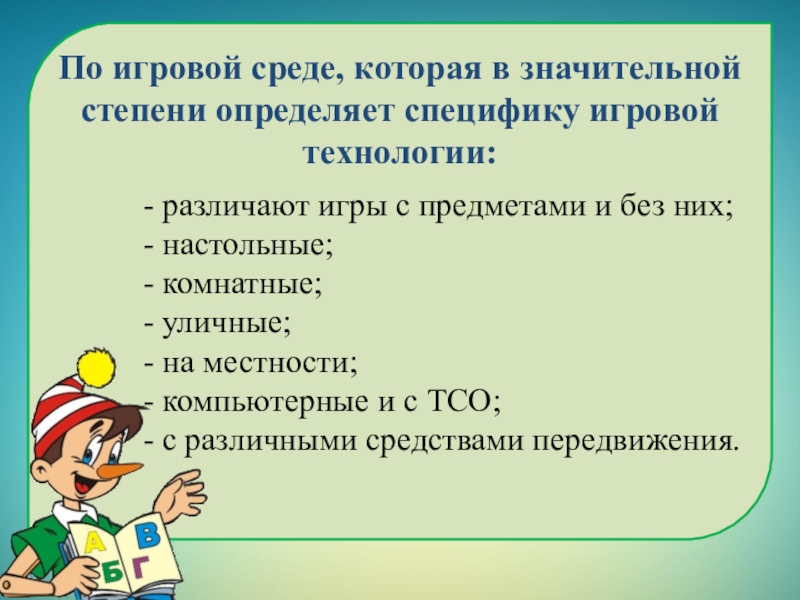 По игровой среде, которая в значительной степени определяет специфику игровой технологии:

- различают игры с предметами и без них;
- настольные;
- комнатные;
- уличные;
- на местности;
- компьютерные и с ТСО;
- с различными средствами передвижения.

А В
Б Г